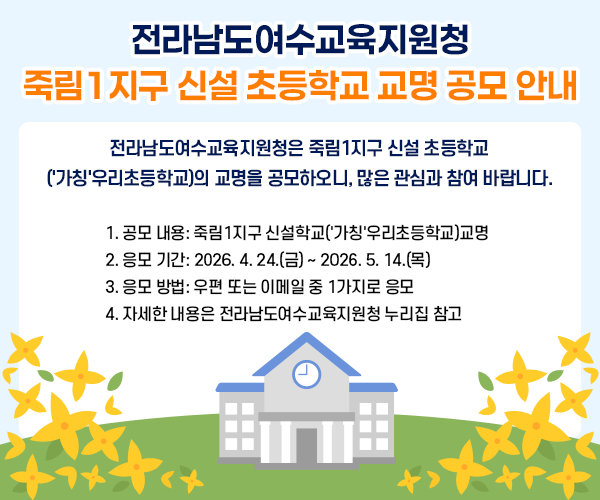 전라남도여수교육지원청

죽림1지구 신설 초등학교 교명 공모 안내

전라남도여수교육지원청은 죽림1지구 신설 초등학교 ('가칭'우리초등학교)의 교명을 공모하오니, 많은 관심과 참여 바랍니다.

1. 공모 내용: 죽림1지구 신설학교('가칭'우리초등학교)교명
2. 응모 기간: 2026. 4. 24.(금) ~ 2026. 5. 14.(목)
3. 응모 방법: 우편 또는 이메일 중 1가지로 응모
4. 자세한 내용은 전라남도여수교육지원청 누리집 참고